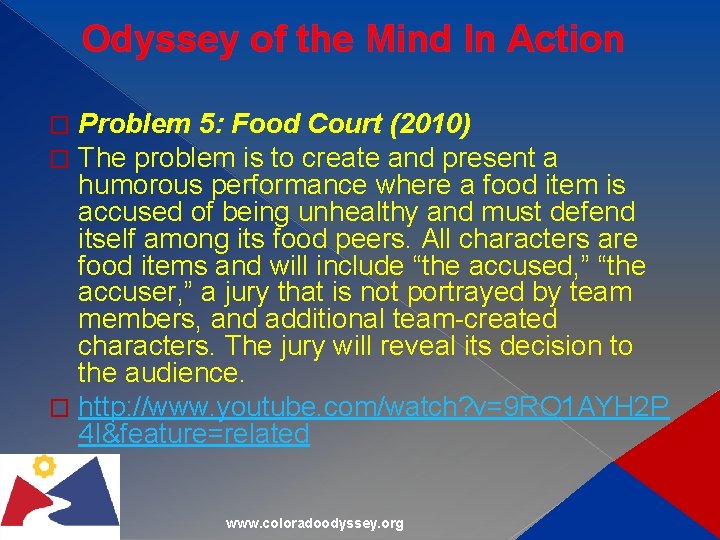 Odyssey of the Mind In Action

Problem 5: Food Court (2010)

The problem is to create and present a humorous performance where a food item is accused of being unhealthy and must defend itself among its food peers. All characters are food items and will include “the accused,” “the accuser,” a jury that is not portrayed by team members, and additional team-created characters. The jury will reveal its decision to the audience.

http://www.youtube.com/watch?v=9RO1AYH2P4I&feature=related

www.coloradoodyssey.org